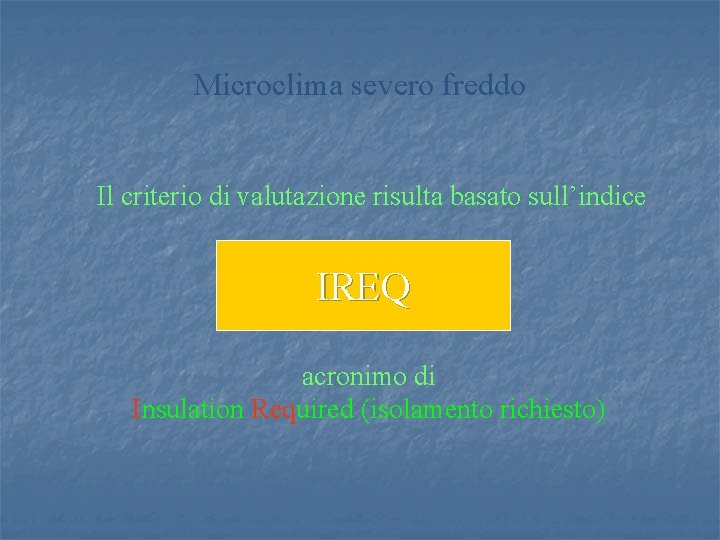 Microclima severo freddo

Il criterio di valutazione risulta basato sull’indice

IREQ

acronimo di
Insulation Required (isolamento richiesto)